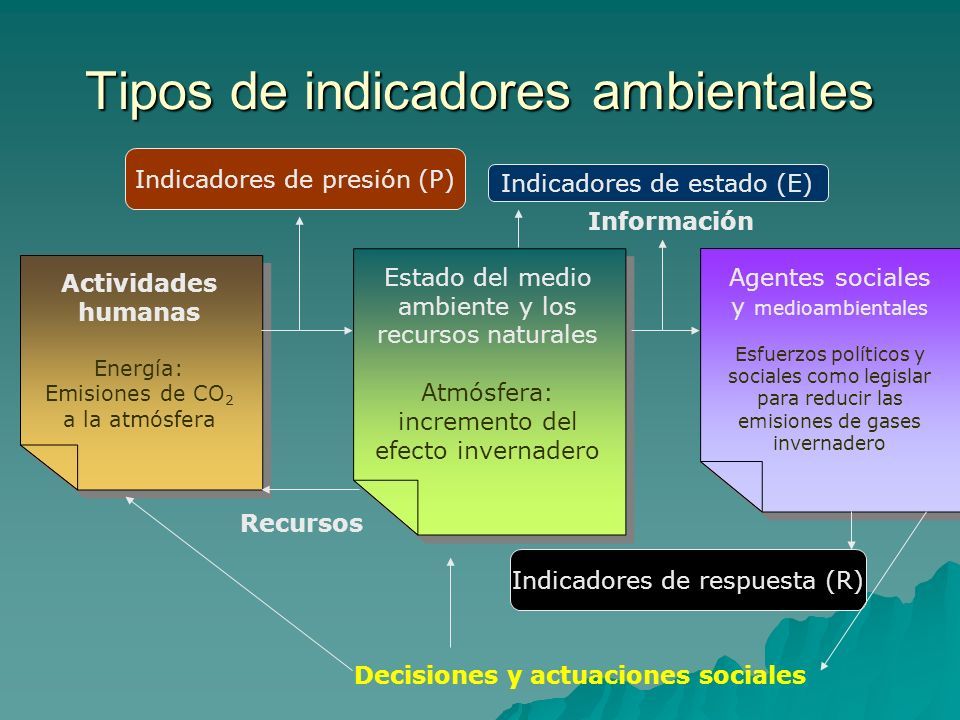 Tipos de indicadores ambientales

Indicadores de presión (P)

Indicadores de estado (E)

Información

Actividades humanas

Energía: Emisiones de $CO_2$ a la atmósfera

Estado del medio ambiente y los recursos naturales

Atmósfera: incremento del efecto invernadero

Agentes sociales y medioambientales

Esfuerzos políticos y sociales como legislar para reducir las emisiones de gases invernadero

Recursos

Indicadores de respuesta (R)

Decisiones y actuaciones sociales